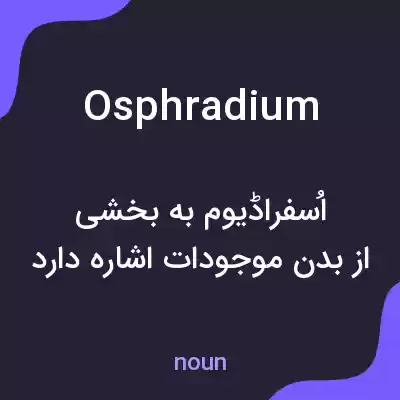 Osphradium

اُسفراڈیوم به بخشی از بدن موجودات اشاره دارد

noun